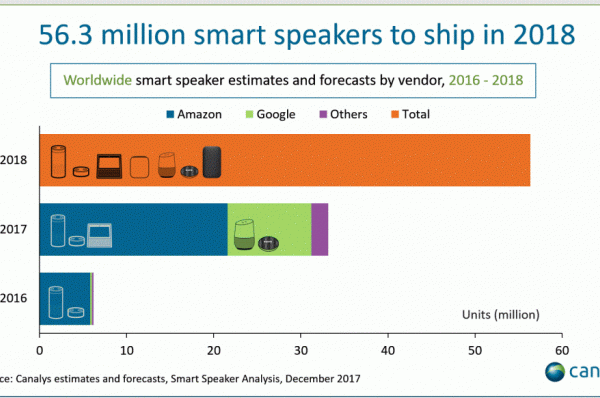 56.3 million smart speakers to ship in 2018

Worldwide smart speaker estimates and forecasts by vendor, 2016 - 2018

Amazon Google Others Total

2018

2017

2016

Units (million)

0 10 20 30 40 50 60

ce: Canalys estimates and forecasts, Smart Speaker Analysis, December 2017

can